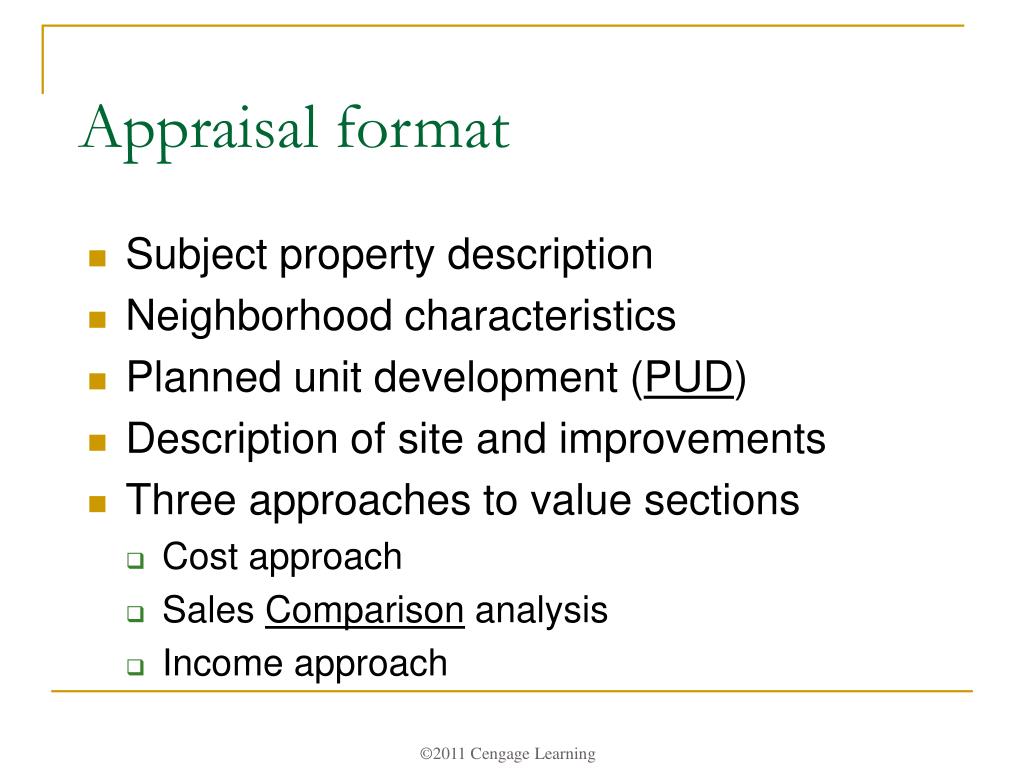 Appraisal format

- Subject property description
- Neighborhood characteristics
- Planned unit development (PUD)
- Description of site and improvements
- Three approaches to value sections
  - Cost approach
  - Sales Comparison analysis
  - Income approach

©2011 Cengage Learning